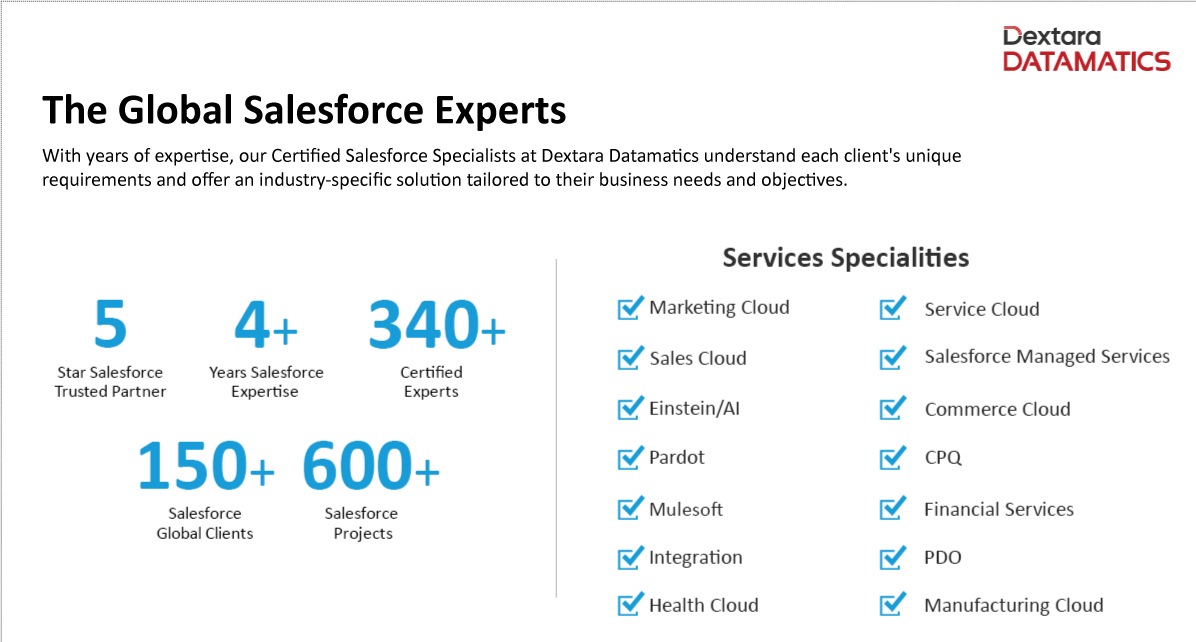 Dextara
DATAMATICS

The Global Salesforce Experts

With years of expertise, our Certified Salesforce Specialists at Dextara Datamatics understand each client's unique requirements and offer an industry-specific solution tailored to their business needs and objectives.

5
Star Salesforce Trusted Partner

4+
Years Salesforce Expertise

340+
Certified Experts

150+
Salesforce Global Clients

600+
Salesforce Projects

Services Specialities

Marketing Cloud
Sales Cloud
Einstein/AI
Pardot
Mulesoft
Integration
Health Cloud

Service Cloud
Salesforce Managed Services
Commerce Cloud
CPQ
Financial Services
PDO
Manufacturing Cloud